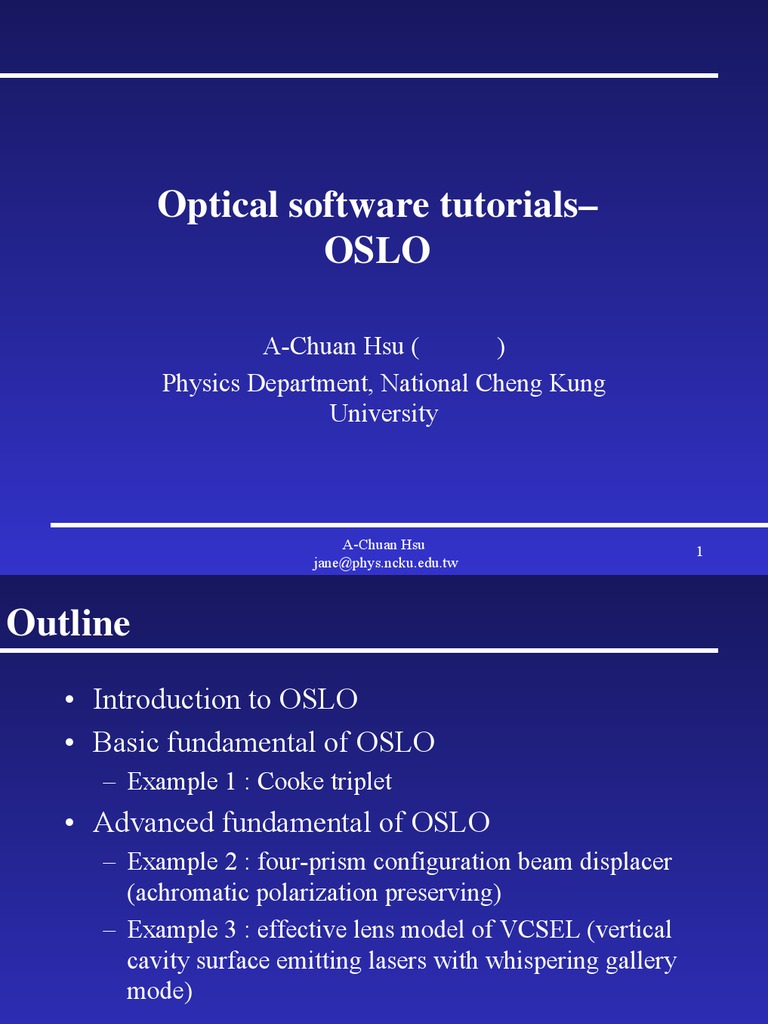 Optical software tutorials– OSLO

A-Chuan Hsu (            )
Physics Department, National Cheng Kung University

A-Chuan Hsu
jane@phys.ncku.edu.tw

1

Outline

• Introduction to OSLO
• Basic fundamental of OSLO
– Example 1 : Cooke triplet
• Advanced fundamental of OSLO
– Example 2 : four-prism configuration beam displacer (achromatic polarization preserving)
– Example 3 : effective lens model of VCSEL (vertical cavity surface emitting lasers with whispering gallery mode)